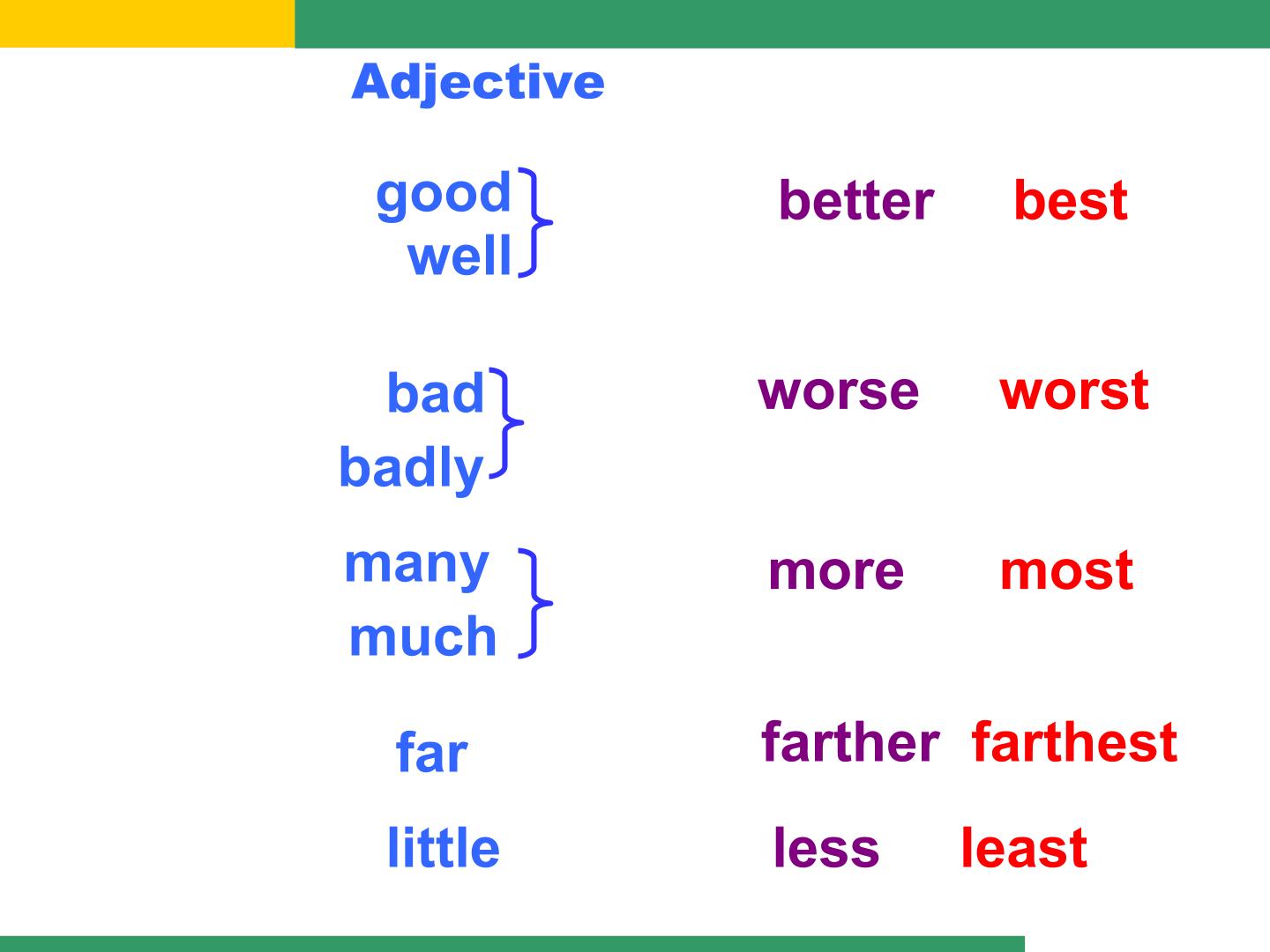 Adjective

good
well

better best

bad
badly

worse worst

many
much

more most

far

farther farthest

little

less least